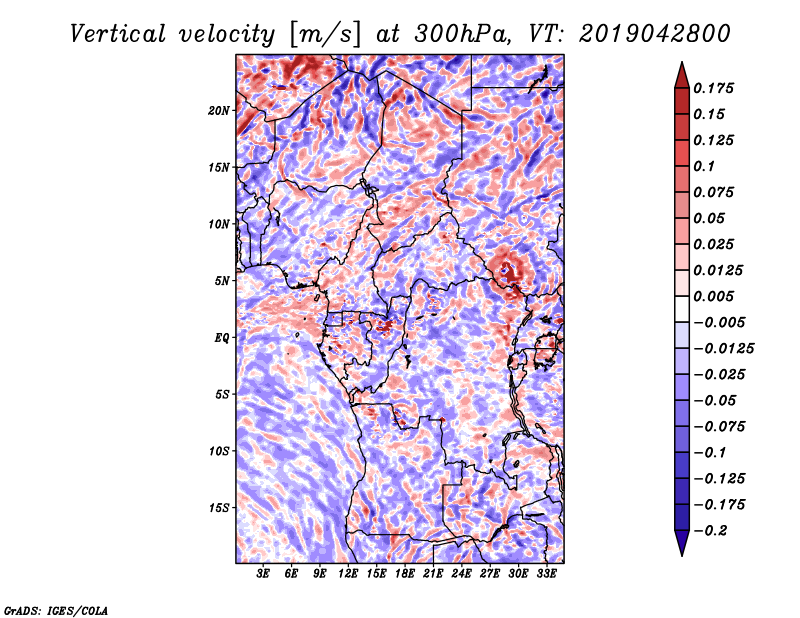 Vertical velocity [m/s] at 300hPa, VT: 2019042800

20N
15N
10N
5N
EQ
5S
10S
15S

3E 6E 9E 12E 15E 18E 21E 24E 27E 30E 33E

0.175
0.15
0.125
0.1
0.075
0.05
0.025
0.0125
0.005
−0.005
−0.0125
−0.025
−0.05
−0.075
−0.1
−0.125
−0.175
−0.2

GrADS: IGES/COLA